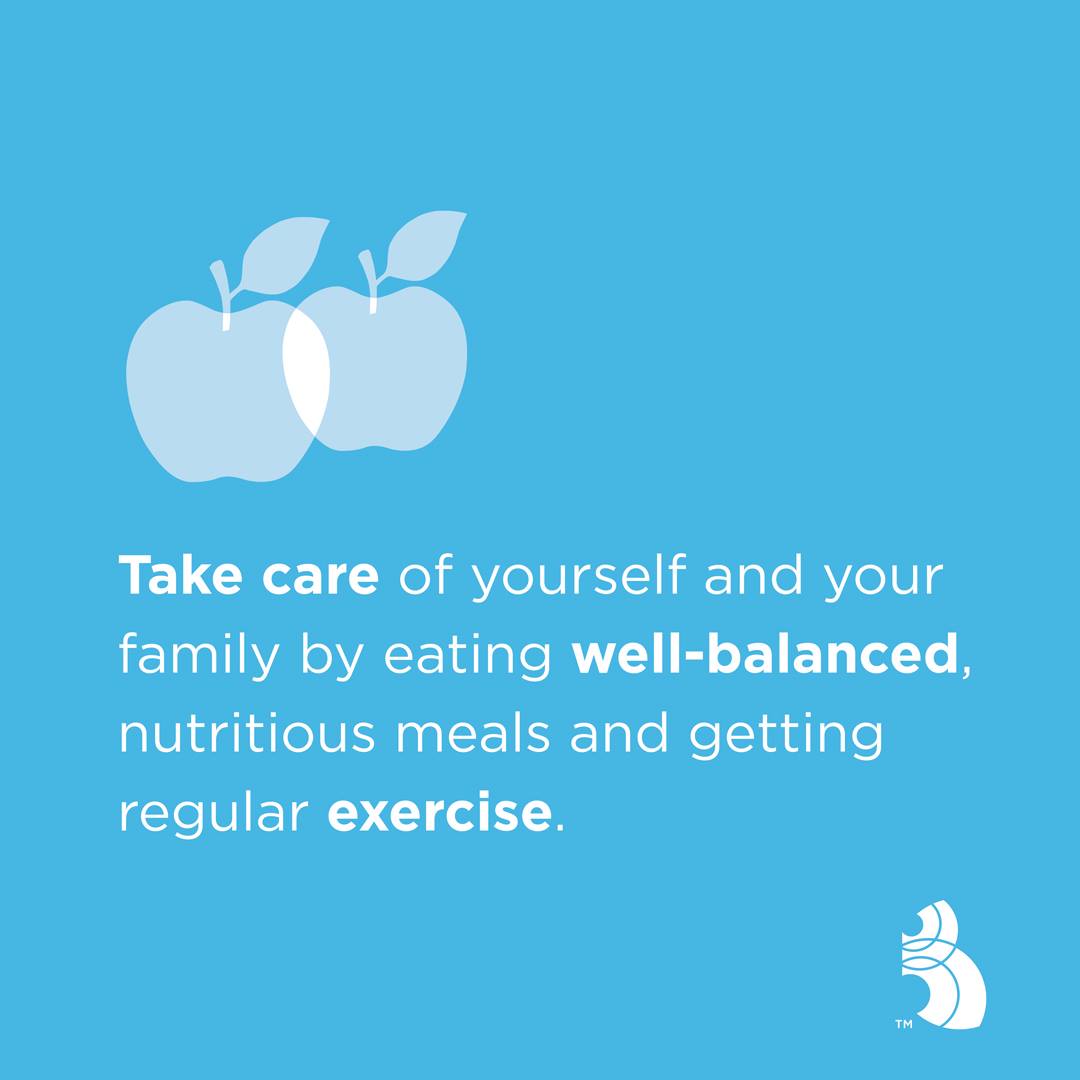 Take care of yourself and your family by eating well-balanced, nutritious meals and getting regular exercise.

™